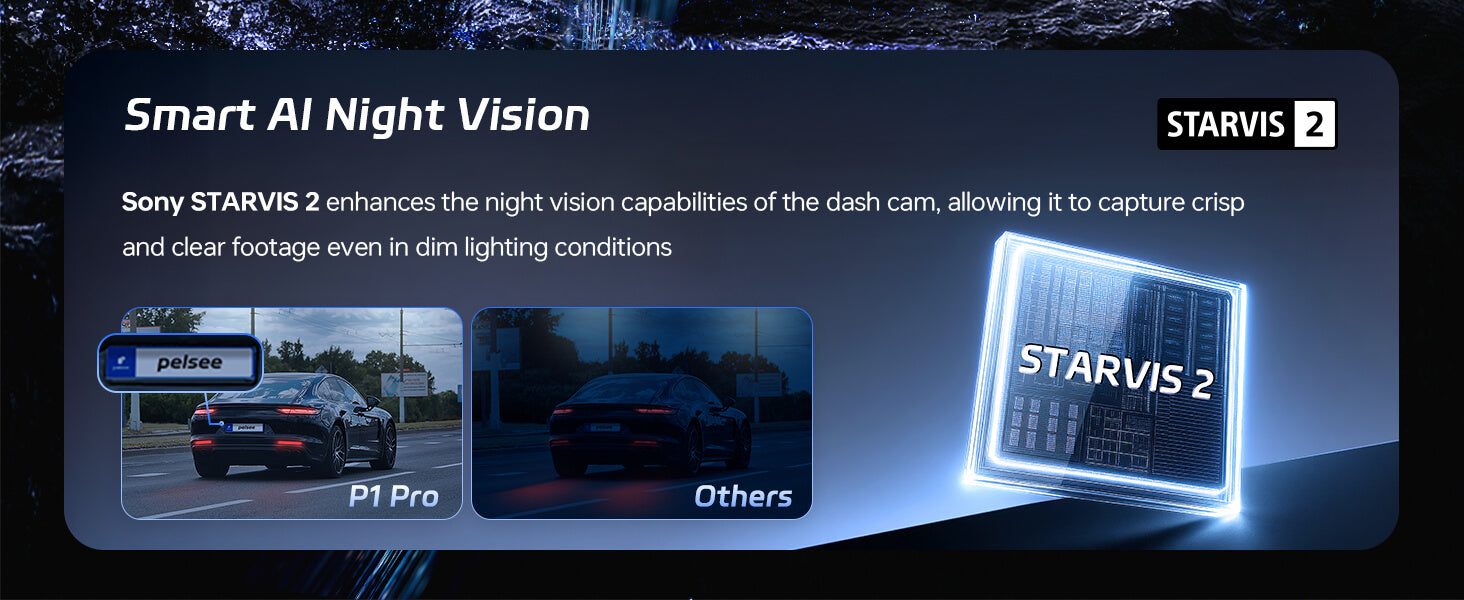 Smart AI Night Vision

STARVIS 2

Sony STARVIS 2 enhances the night vision capabilities of the dash cam, allowing it to capture crisp and clear footage even in dim lighting conditions

pelsee

pelsee

P1 Pro

pelsee

Others

STARVIS 2